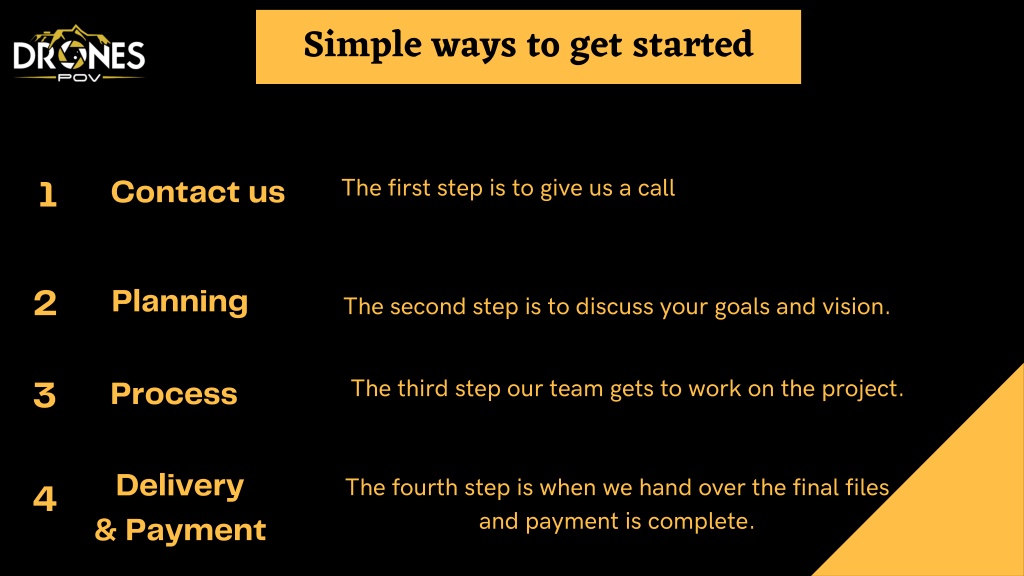 DRONES
POV

Simple ways to get started

1 Contact us

The first step is to give us a call

2 Planning

The second step is to discuss your goals and vision.

3 Process

The third step our team gets to work on the project.

4 Delivery & Payment

The fourth step is when we hand over the final files and payment is complete.